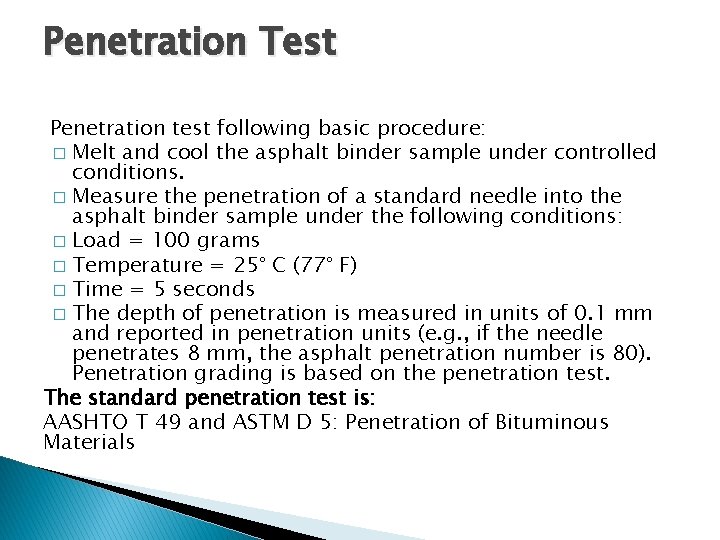 Penetration Test

Penetration test following basic procedure:

□ Melt and cool the asphalt binder sample under controlled conditions.

□ Measure the penetration of a standard needle into the asphalt binder sample under the following conditions:

□ Load = 100 grams

□ Temperature = 25° C (77° F)

□ Time = 5 seconds

□ The depth of penetration is measured in units of 0.1 mm and reported in penetration units (e.g., if the needle penetrates 8 mm, the asphalt penetration number is 80). Penetration grading is based on the penetration test.

The standard penetration test is:

AASHTO T 49 and ASTM D 5: Penetration of Bituminous Materials